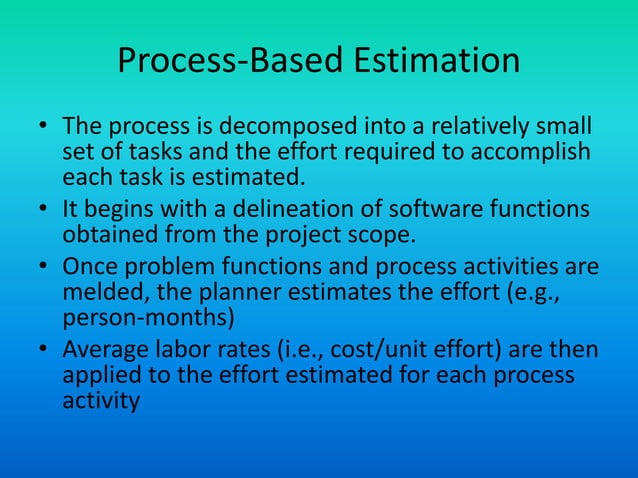 Process-Based Estimation

• The process is decomposed into a relatively small set of tasks and the effort required to accomplish each task is estimated.
• It begins with a delineation of software functions obtained from the project scope.
• Once problem functions and process activities are melded, the planner estimates the effort (e.g., person-months)
• Average labor rates (i.e., cost/unit effort) are then applied to the effort estimated for each process activity